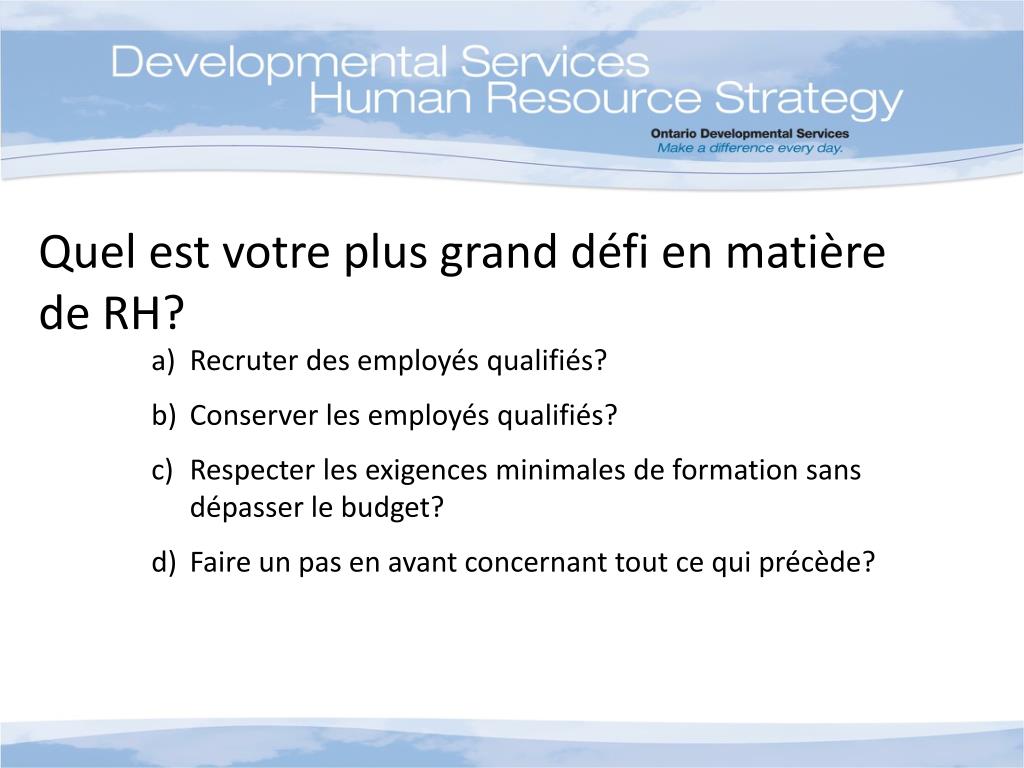 Developmental Services
Human Resource Strategy

Ontario Developmental Services
Make a difference every day.

Quel est votre plus grand défi en matière de RH?

a) Recruter des employés qualifiés?
b) Conserver les employés qualifiés?
c) Respecter les exigences minimales de formation sans dépasser le budget?
d) Faire un pas en avant concernant tout ce qui précède?